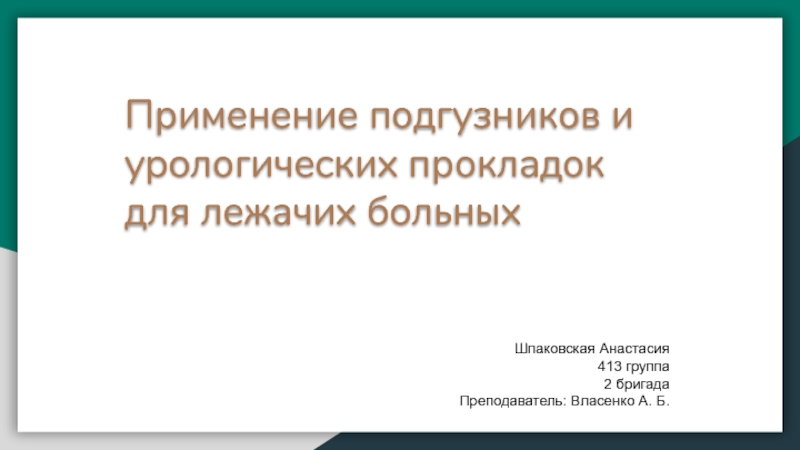 Применение подгузников и урологических прокладок для лежачих больных

Шпаковская Анастасия
413 группа
2 бригада
Преподаватель: Власенко А. Б.